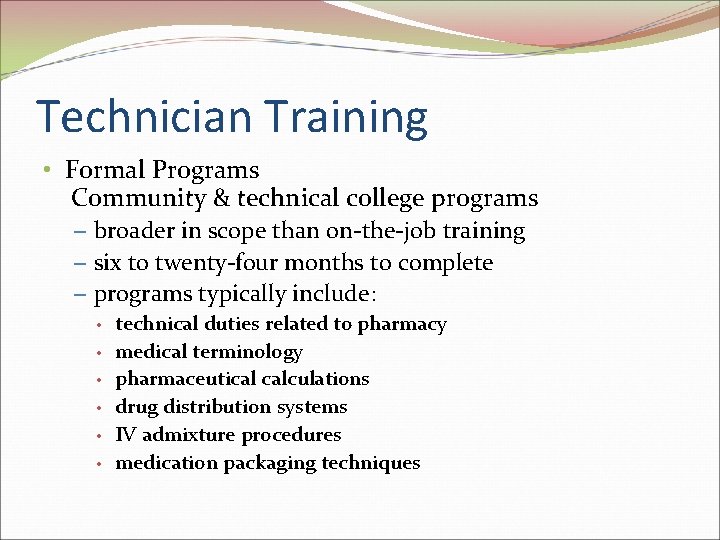 Technician Training

• Formal Programs
Community & technical college programs
– broader in scope than on-the-job training
– six to twenty-four months to complete
– programs typically include:
• technical duties related to pharmacy
• medical terminology
• pharmaceutical calculations
• drug distribution systems
• IV admixture procedures
• medication packaging techniques